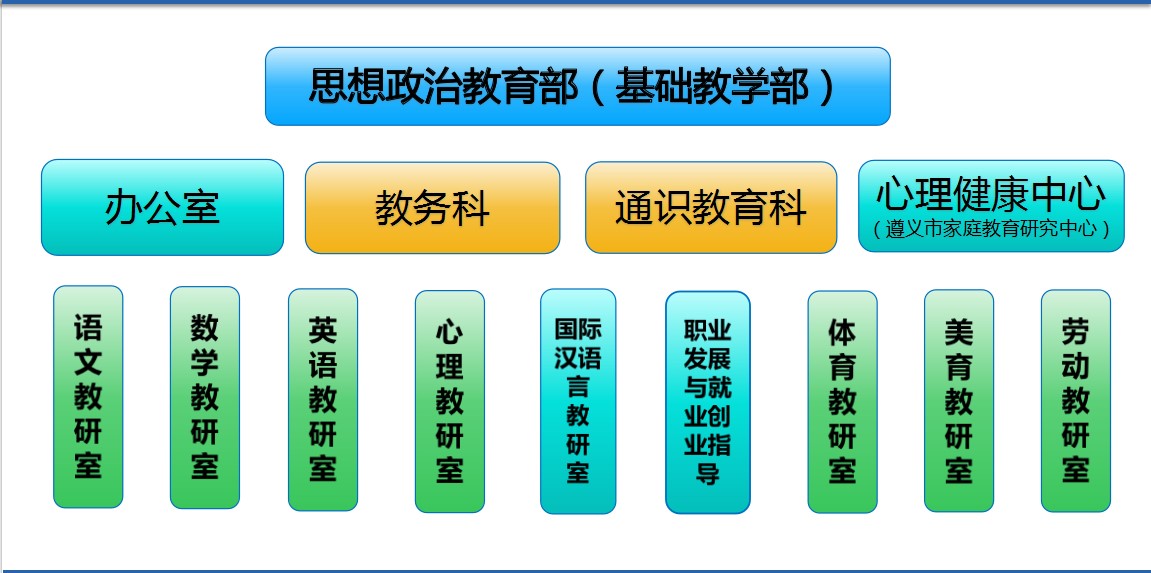 思想政治教育部（基础教学部）

办公室

教务科

通识教育科

心理健康中心
（遵义市家庭教育研究中心）

语文教研室

数学教研室

英语教研室

心理教研室

国际汉语言教研室

职业发展与就业创业指导

体育教研室

美育教研室

劳动教研室